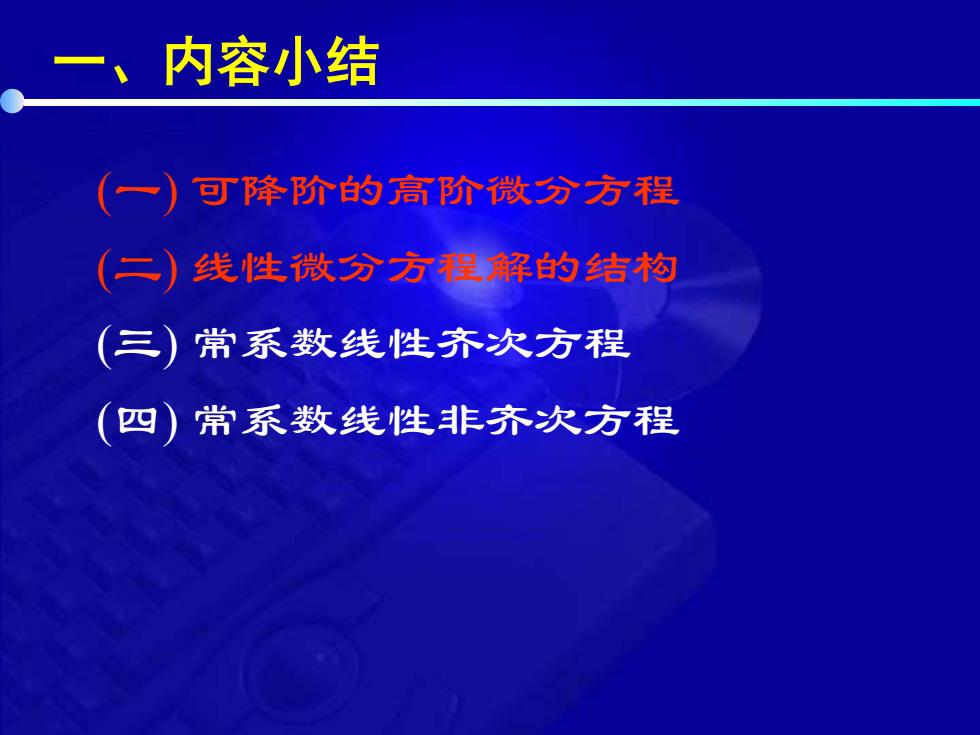 一、内容小结

(一) 可降阶的高阶微分方程

(二) 线性微分方程解的结构

(三) 常系数线性齐次方程

(四) 常系数线性非齐次方程